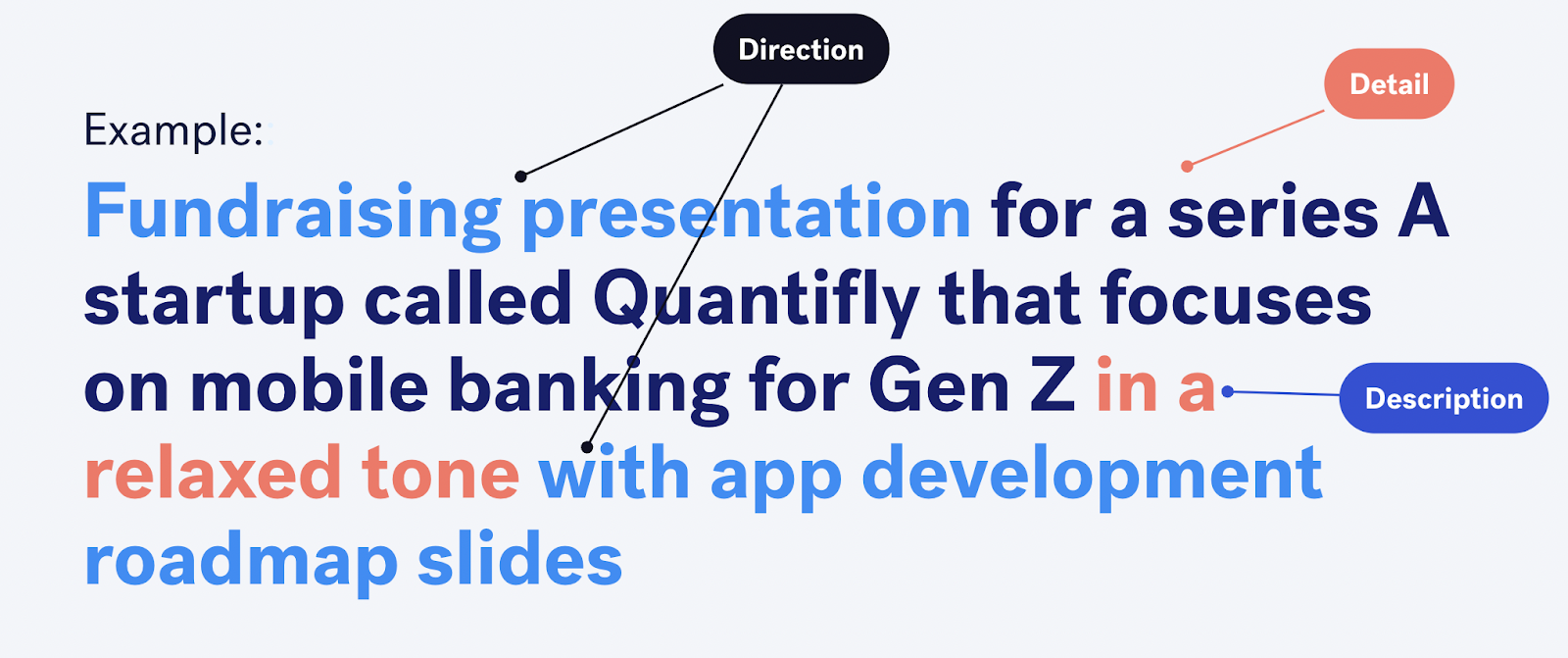 Direction

Detail

Example:

Fundraising presentation for a series A startup called Quantifly that focuses on mobile banking for Gen Z in a relaxed tone with app development roadmap slides

Description